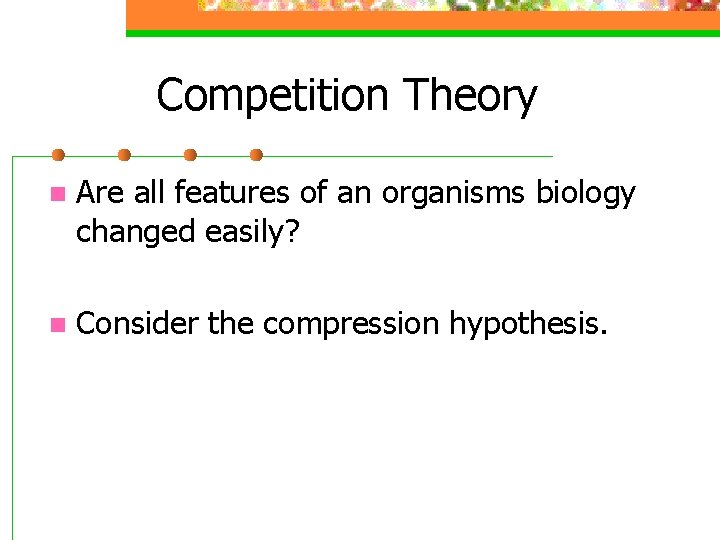 Competition Theory

Are all features of an organisms biology changed easily?

Consider the compression hypothesis.